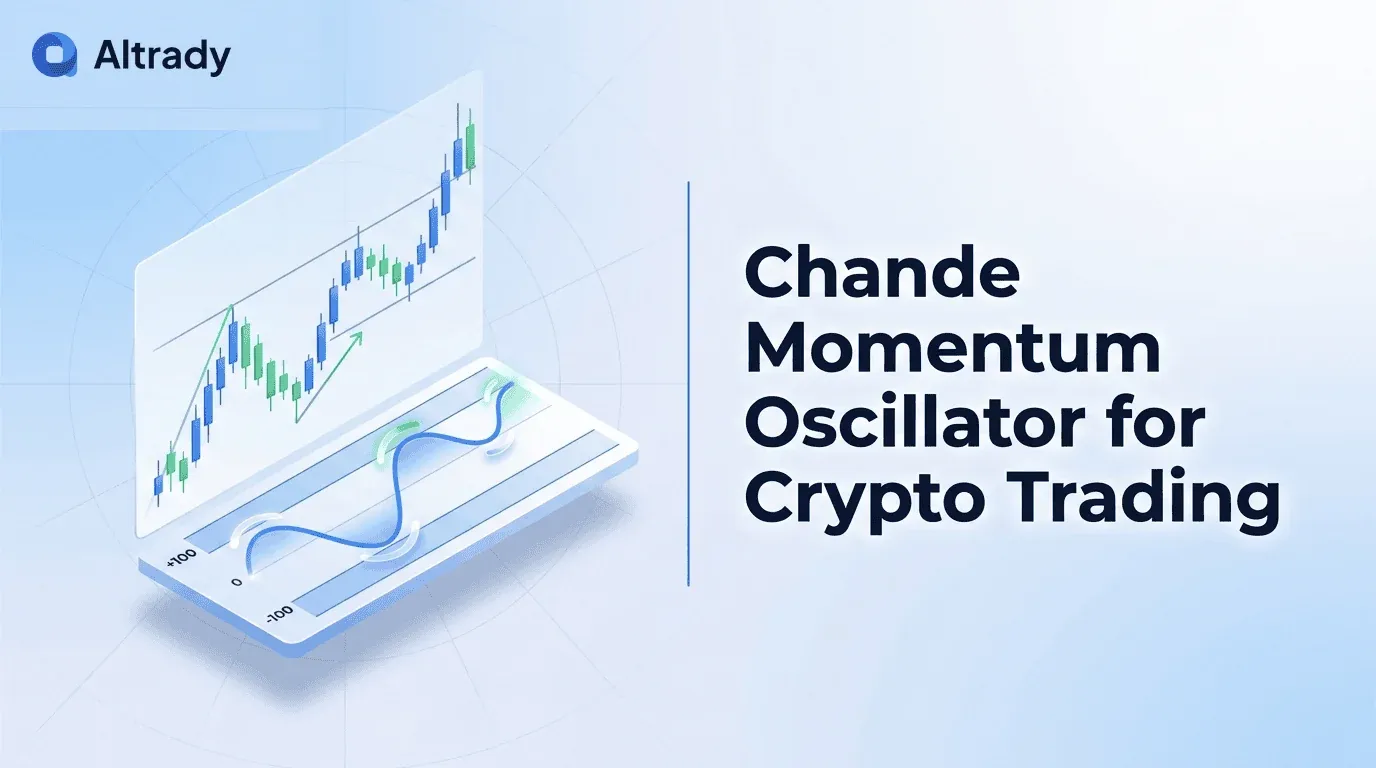 Altrady

+100
0
-100

Chande Momentum Oscillator for Crypto Trading